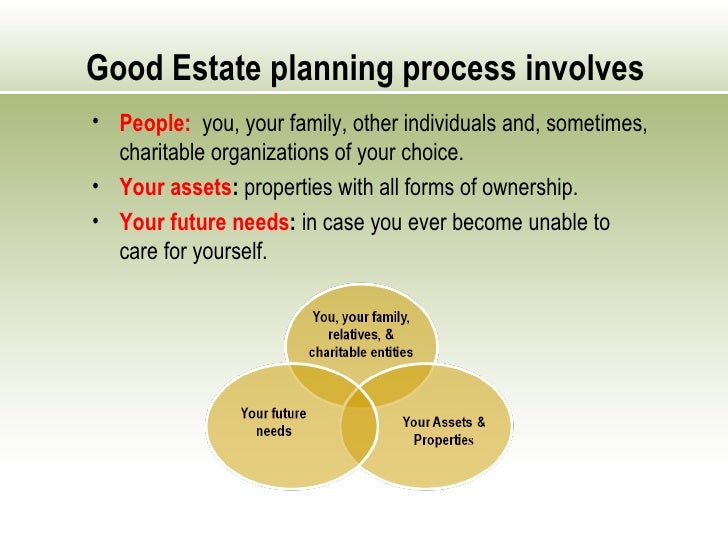 Good Estate planning process involves

• People: you, your family, other individuals and, sometimes, charitable organizations of your choice.
• Your assets: properties with all forms of ownership.
• Your future needs: in case you ever become unable to care for yourself.

You, your family, relatives, & charitable entities

Your future needs

Your Assets & Properties